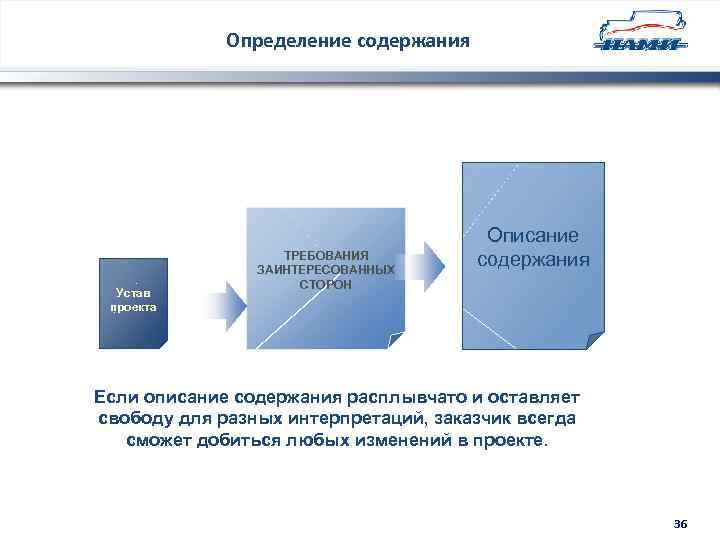 Определение содержания

НАМИ

Устав проекта

ТРЕБОВАНИЯ ЗАИНТЕРЕСОВАННЫХ СТОРОН

Описание содержания

Если описание содержания расплывчато и оставляет свободу для разных интерпретаций, заказчик всегда сможет добиться любых изменений в проекте.

36